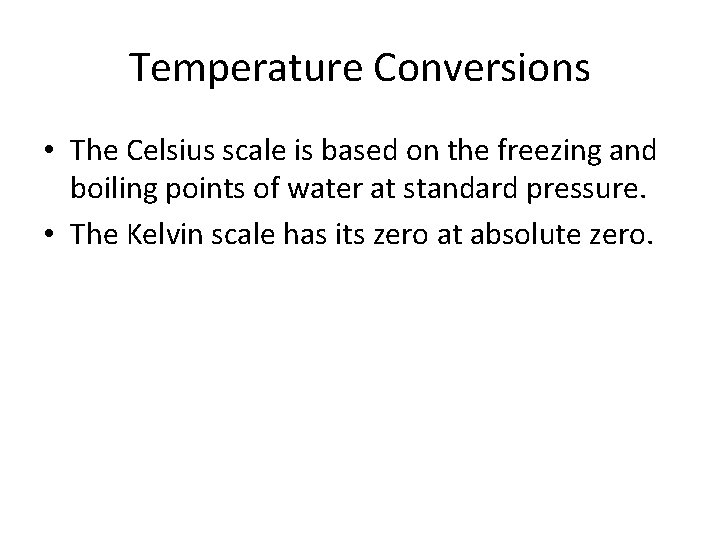 Temperature Conversions

• The Celsius scale is based on the freezing and boiling points of water at standard pressure.
• The Kelvin scale has its zero at absolute zero.